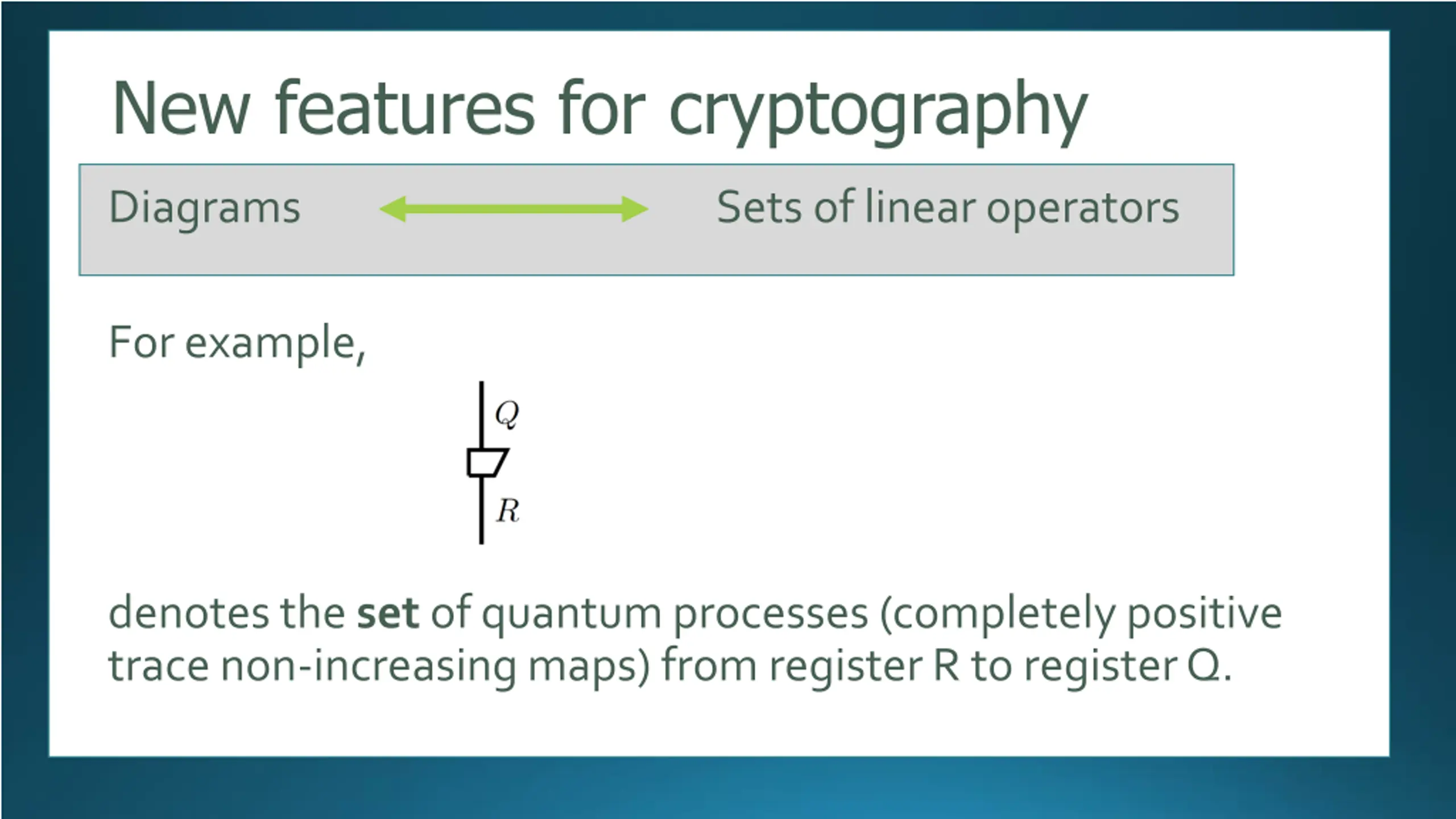 New features for cryptography

Diagrams Sets of linear operators

For example,

$Q$

$R$

denotes the set of quantum processes (completely positive trace non-increasing maps) from register R to register Q.